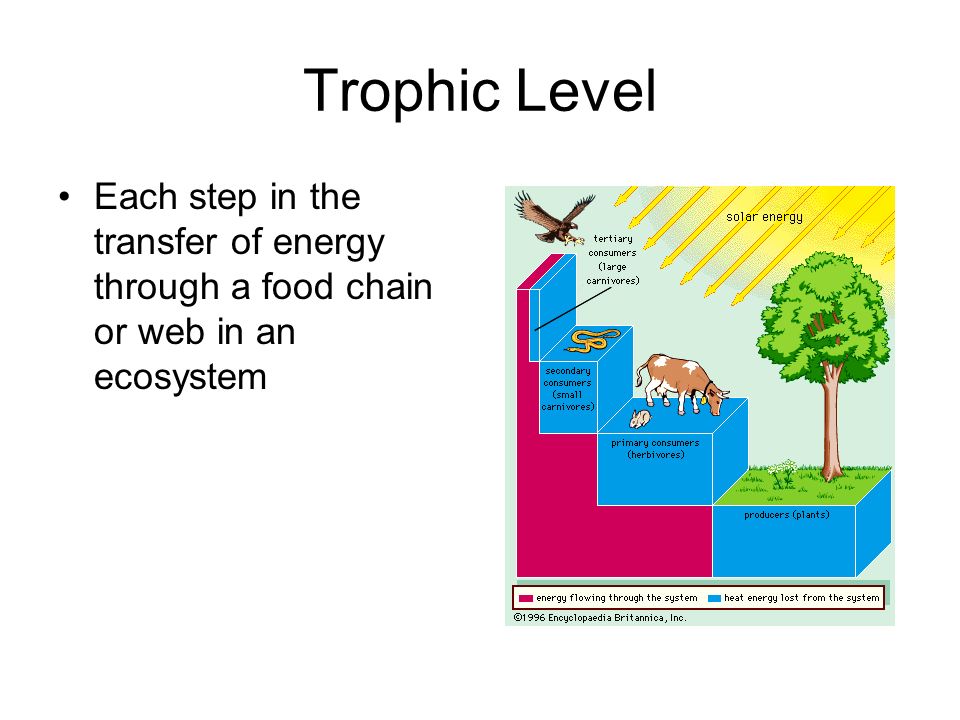 Trophic Level

• Each step in the transfer of energy through a food chain or web in an ecosystem

solar energy

tertiary consumers (large carnivores)

secondary consumers (small carnivores)

primary consumers (herbivores)

producers (plants)

energy flowing through the system

heat energy lost from the system

©1996 Encyclopaedia Britannica, Inc.